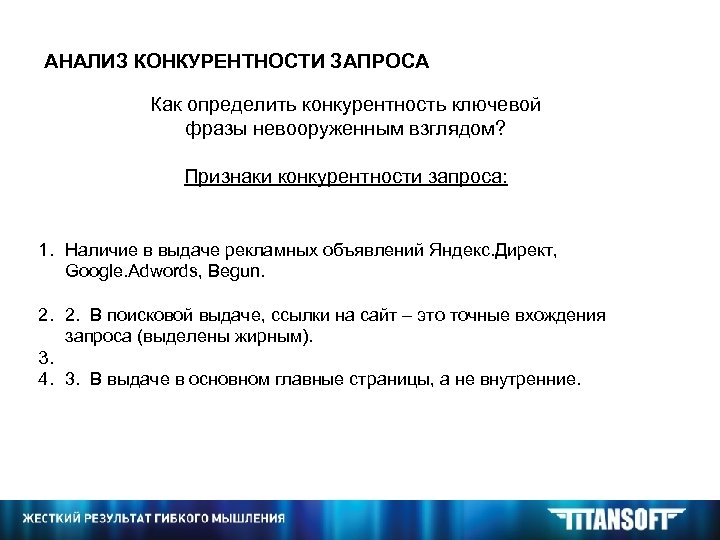 АНАЛИЗ КОНКУРЕНТНОСТИ ЗАПРОСА

Как определить конкурентность ключевой фразы невооруженным взглядом?

Признаки конкурентности запроса:

1. Наличие в выдаче рекламных объявлений Яндекс.Директ, Google.Adwords, Begun.

2. 2. В поисковой выдаче, ссылки на сайт – это точные вхождения запроса (выделены жирным).
3.
4. 3. В выдаче в основном главные страницы, а не внутренние.

ЖЕСТКИЙ РЕЗУЛЬТАТ ГИБКОГО МЫШЛЕНИЯ

TITANSOFT